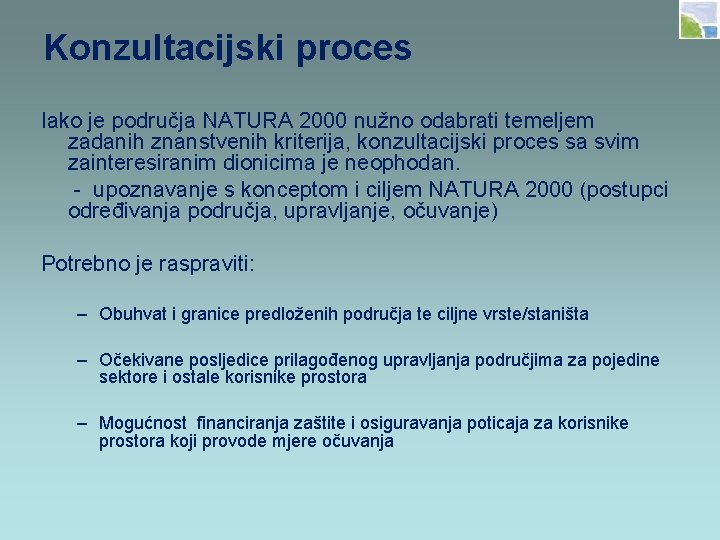 Konzultacijski proces

Iako je područja NATURA 2000 nužno odabrati temeljem zadanih znanstvenih kriterija, konzultacijski proces sa svim zainteresiranim dionicima je neophodan.

- upoznavanje s konceptom i ciljem NATURA 2000 (postupci određivanja područja, upravljanje, očuvanje)

Potrebno je raspraviti:

– Obuhvat i granice predloženih područja te ciljne vrste/staništa

– Očekivane posljedice prilagođenog upravljanja područjima za pojedine sektore i ostale korisnike prostora

– Mogućnost financiranja zaštite i osiguravanja poticaja za korisnike prostora koji provode mjere očuvanja